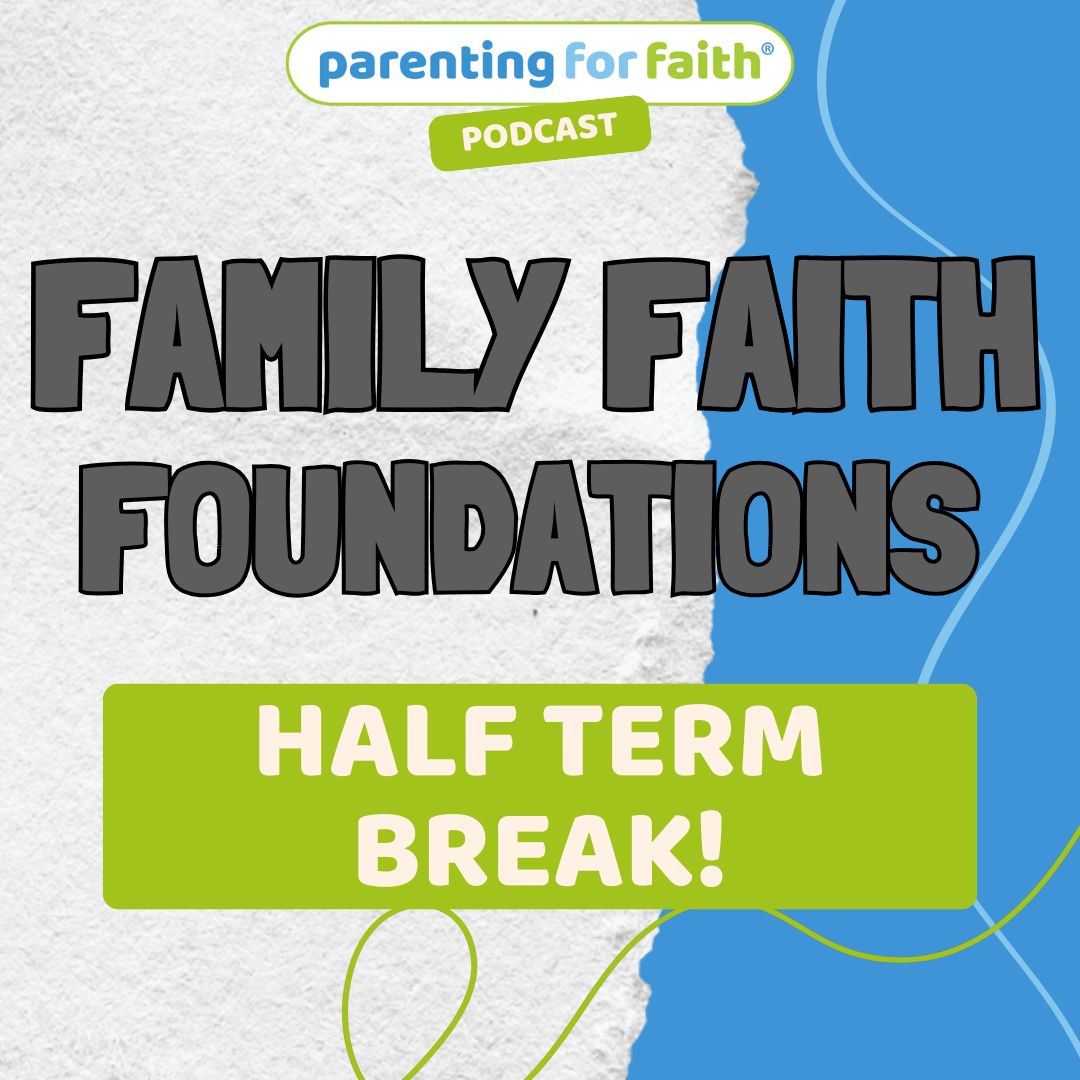 parenting for faith®

PODCAST

FAMILY FAITH FOUNDATIONS

HALF TERM BREAK!